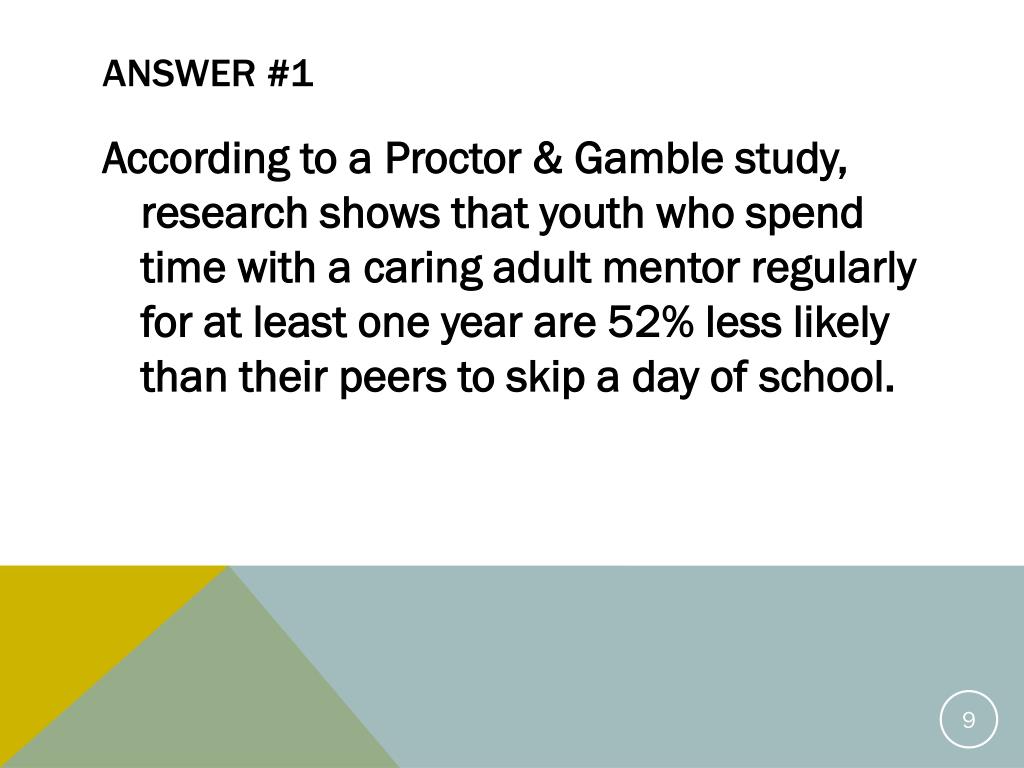 ANSWER #1

According to a Proctor & Gamble study, research shows that youth who spend time with a caring adult mentor regularly for at least one year are 52% less likely than their peers to skip a day of school.

9